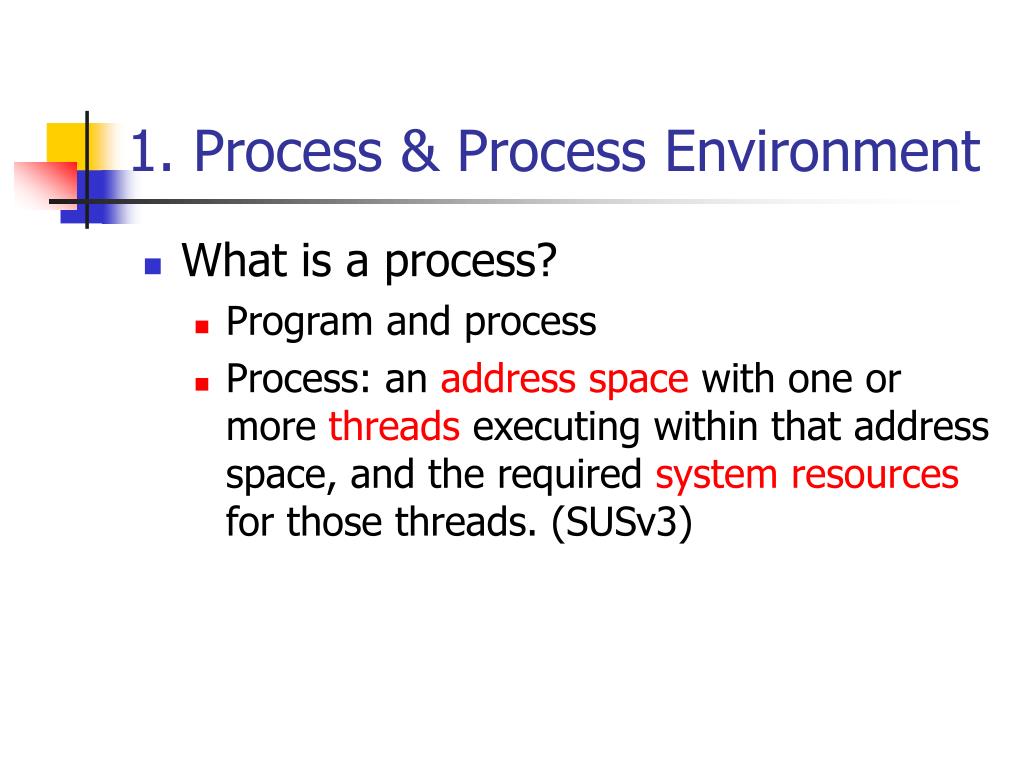 1. Process & Process Environment

What is a process?

Program and process

Process: an address space with one or more threads executing within that address space, and the required system resources for those threads. (SUSv3)